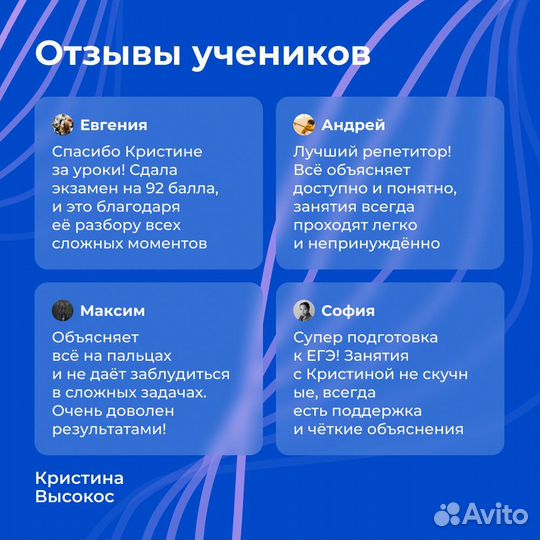 Отзывы учеников

Евгения
Спасибо Кристине за уроки! Сдала экзамен на 92 балла, и это благодаря её разбору всех сложных моментов

Андрей
Лучший репетитор! Всё объясняет доступно и понятно, занятия всегда проходят легко и непринуждённо

Максим
Объясняет всё на пальцах и не даёт заблудиться в сложных задачах. Очень доволен результатами!

София
Супер подготовка к ЕГЭ! Занятия с Кристиной не скучн ые, всегда есть поддержка и чёткие объяснения

Кристина
Высокос

Avito